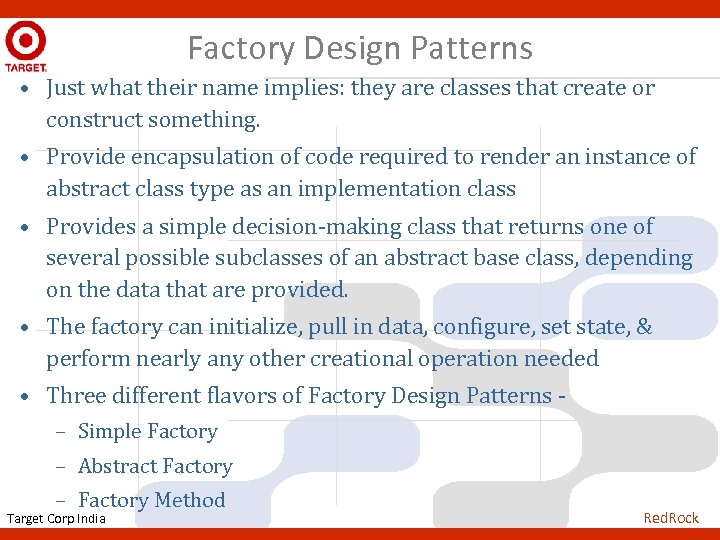 TARGET

Factory Design Patterns

• Just what their name implies: they are classes that create or construct something.

• Provide encapsulation of code required to render an instance of abstract class type as an implementation class

• Provides a simple decision-making class that returns one of several possible subclasses of an abstract base class, depending on the data that are provided.

• The factory can initialize, pull in data, configure, set state, & perform nearly any other creational operation needed

• Three different flavors of Factory Design Patterns -
– Simple Factory
– Abstract Factory
– Factory Method

Target Corp India

RedRock